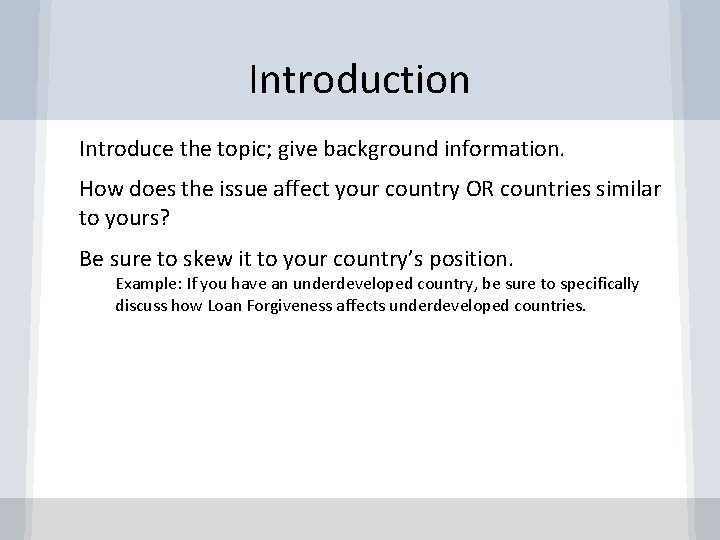 Introduction

Introduce the topic; give background information.

How does the issue affect your country OR countries similar to yours?

Be sure to skew it to your country's position.

Example: If you have an underdeveloped country, be sure to specifically discuss how Loan Forgiveness affects underdeveloped countries.